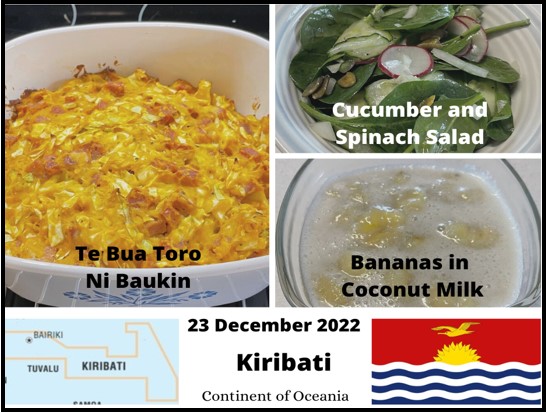 Te Bua Toro Ni Baukin

Cucumber and Spinach Salad

Bananas in Coconut Milk

BAIRIKI

TUVALU

KIRIBATI

SAMOA

23 December 2022

Kiribati

Continent of Oceania